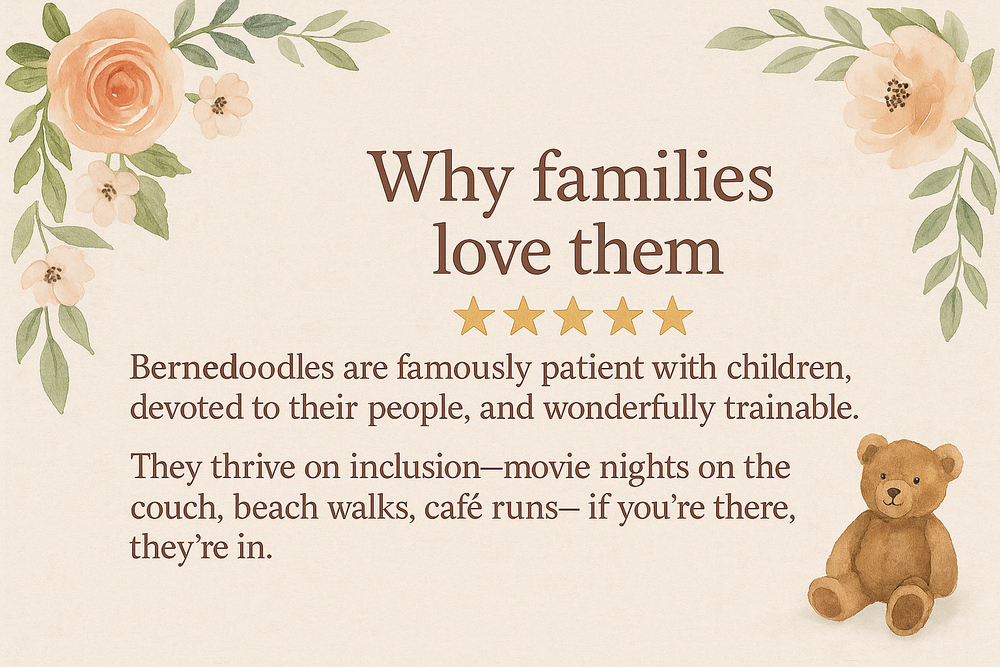 Why families love them

★★★★★

Bernedoodles are famously patient with children, devoted to their people, and wonderfully trainable.

They thrive on inclusion—movie nights on the couch, beach walks, café runs— if you're there, they're in.